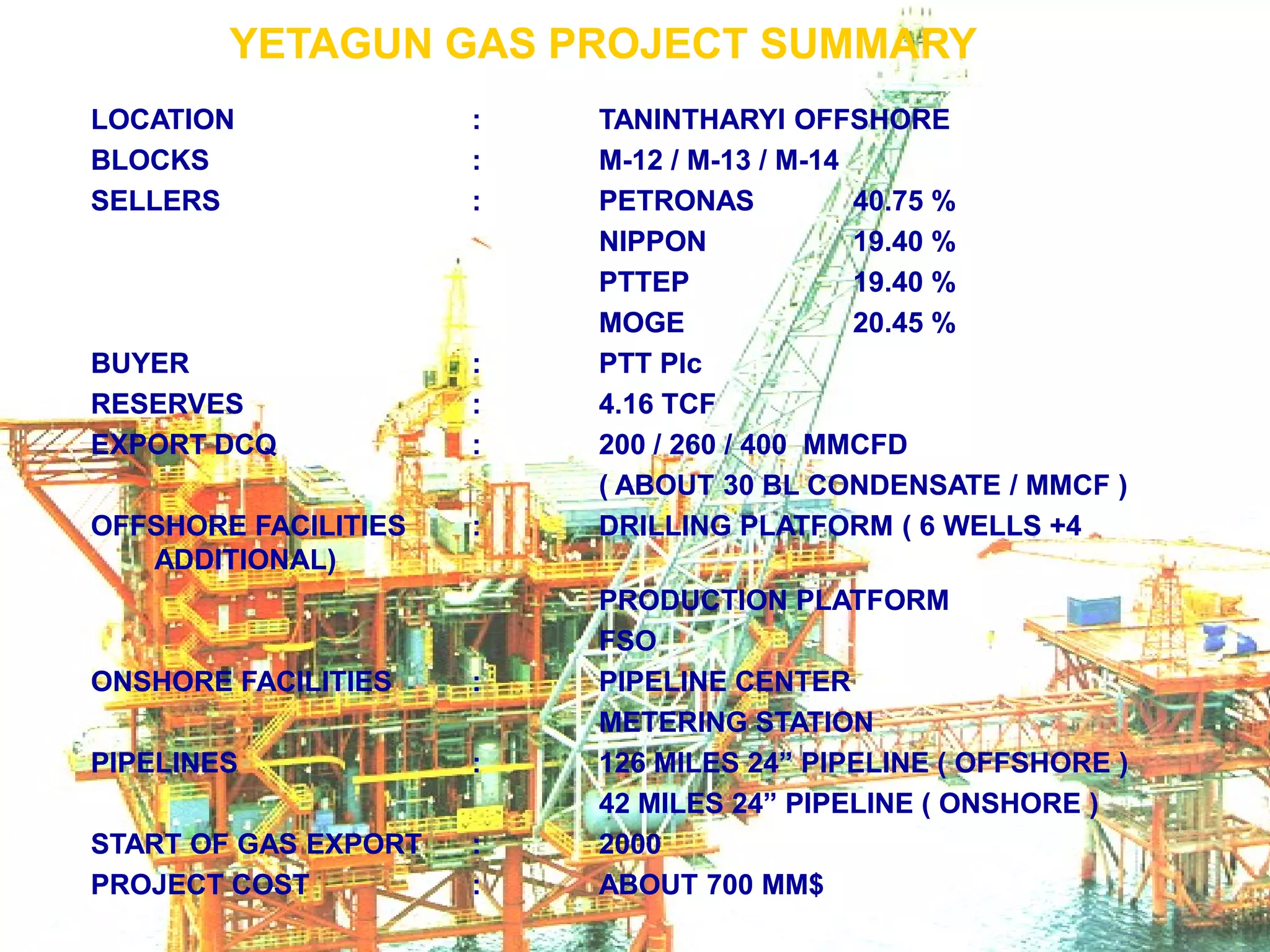 YETAGUN GAS PROJECT SUMMARY

LOCATION : TANINTHARYI OFFSHORE
BLOCKS : M-12 / M-13 / M-14
SELLERS : PETRONAS 40.75 %
NIPPON 19.40 %
PTTEP 19.40 %
MOGE 20.45 %
BUYER : PTT Plc
RESERVES : 4.16 TCF
EXPORT DCQ : 200 / 260 / 400 MMCFD
( ABOUT 30 BL CONDENSATE / MMCF )
OFFSHORE FACILITIES : DRILLING PLATFORM ( 6 WELLS +4 ADDITIONAL)
PRODUCTION PLATFORM
FSO
ONSHORE FACILITIES : PIPELINE CENTER
METERING STATION
PIPELINES : 126 MILES 24” PIPELINE ( OFFSHORE )
42 MILES 24” PIPELINE ( ONSHORE )
START OF GAS EXPORT : 2000
PROJECT COST : ABOUT 700 MM$